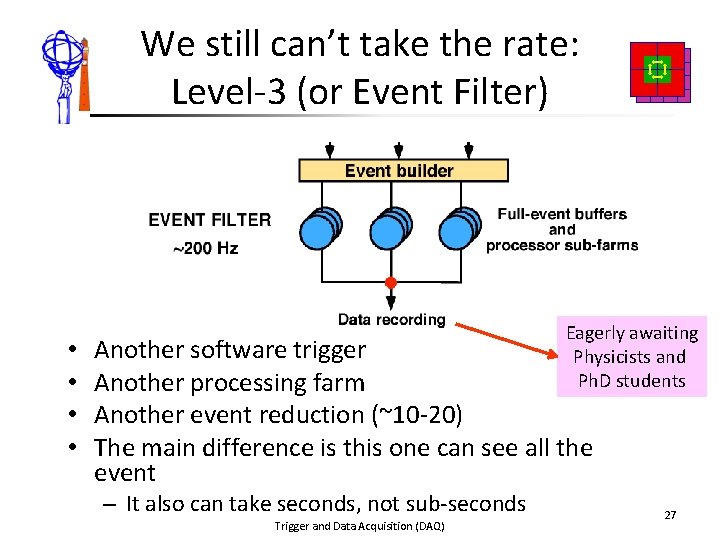 We still can't take the rate: Level-3 (or Event Filter)

Event builder

EVENT FILTER
~200 Hz

Full-event buffers and processor sub-farms

Data recording

Eagerly awaiting Physicists and PhD students

• Another software trigger
• Another processing farm
• Another event reduction (~10-20)
• The main difference is this one can see all the event
– It also can take seconds, not sub-seconds

Trigger and Data Acquisition (DAQ)

27